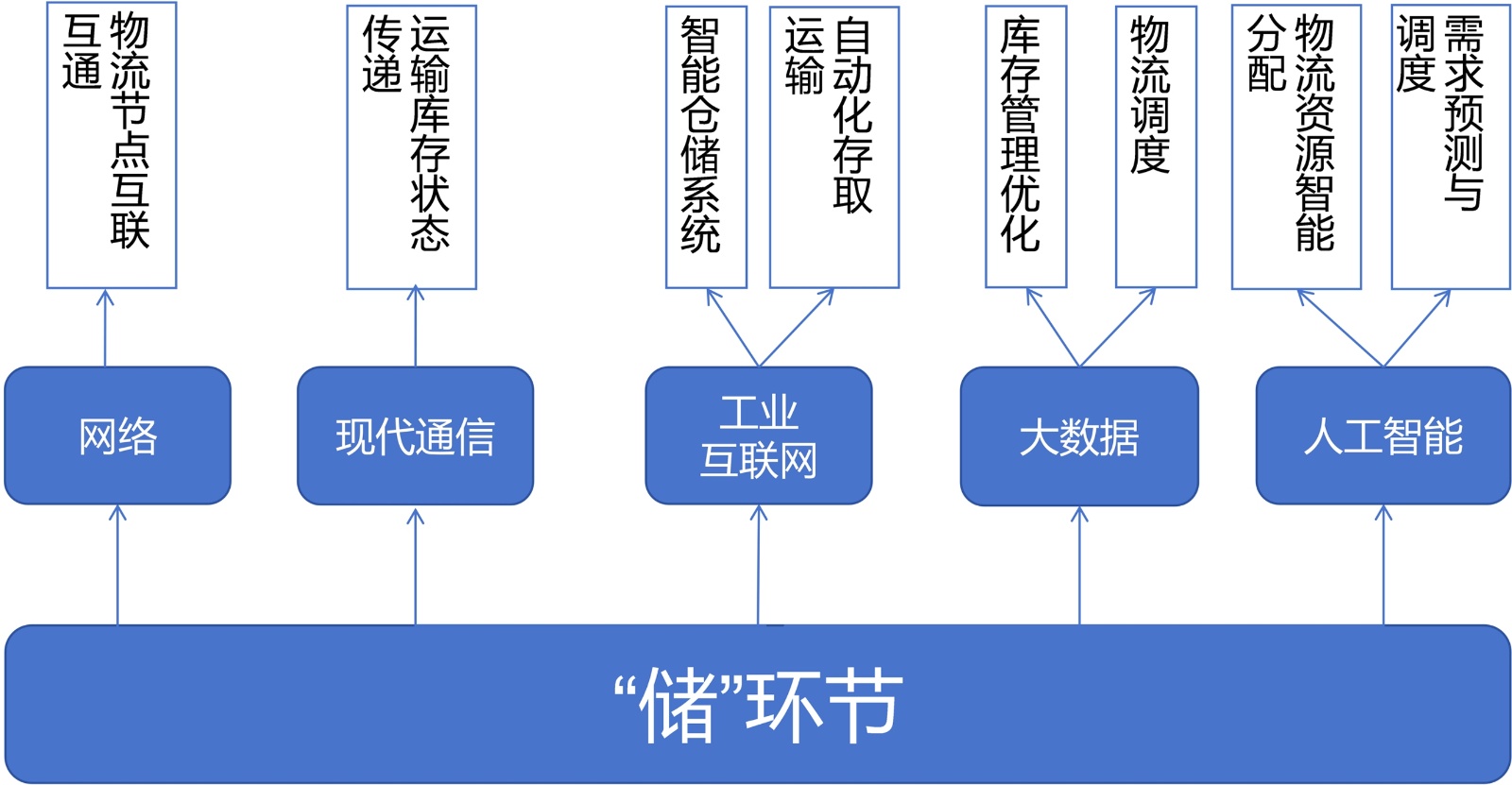 物流节点互联互通

运输库存状态传递

智能仓储系统

自动化存取运输

库存管理优化

物流调度

物流资源智能分配

需求预测与调度

网络

现代通信

工业互联网

大数据

人工智能

“储”环节